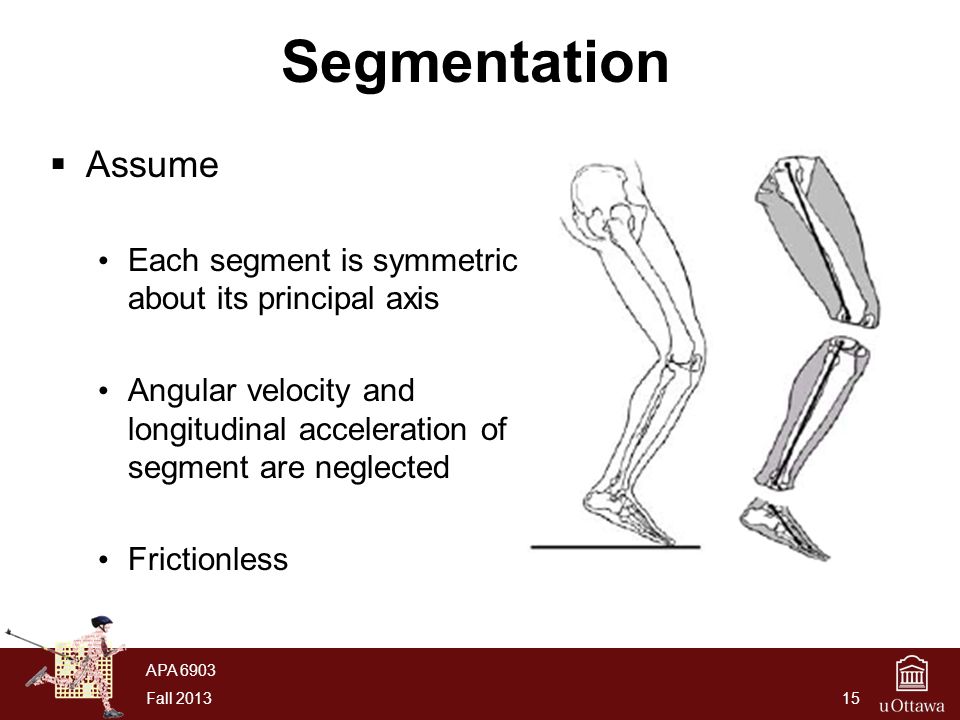 Segmentation

▪ Assume

• Each segment is symmetric about its principal axis

• Angular velocity and longitudinal acceleration of segment are neglected

• Frictionless

APA 6903
Fall 2013

15

uOttawa